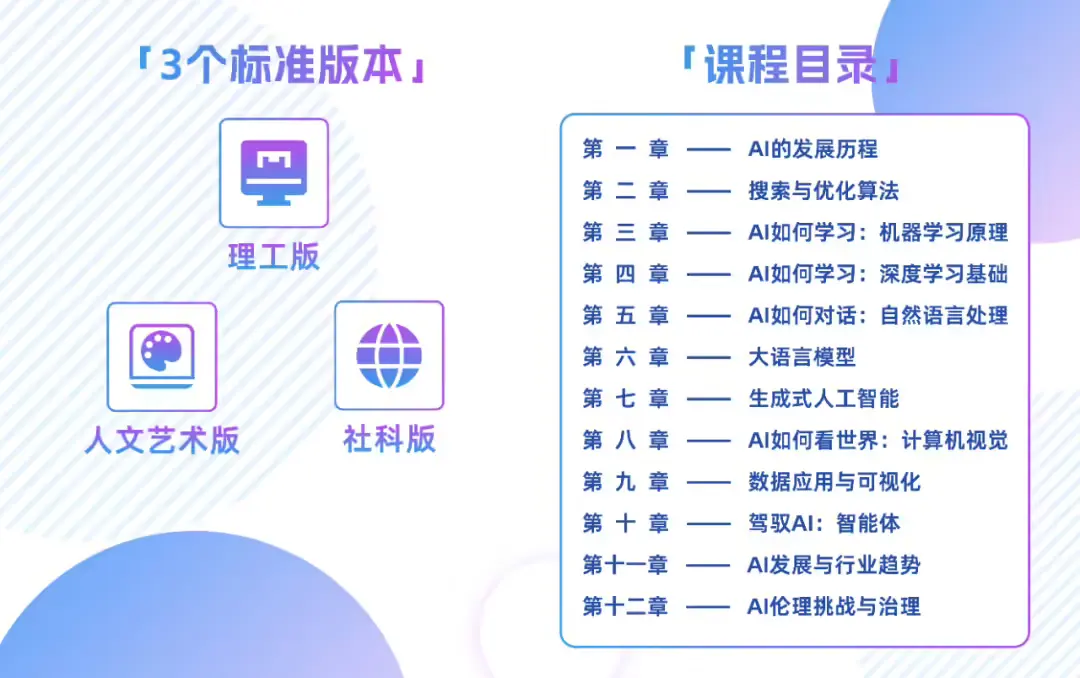 「3个标准版本」

理工版

人文艺术版

社科版

「课程目录」

第 一 章 —— AI的发展历程
第 二 章 —— 搜索与优化算法
第 三 章 —— AI如何学习：机器学习原理
第 四 章 —— AI如何学习：深度学习基础
第 五 章 —— AI如何对话：自然语言处理
第 六 章 —— 大语言模型
第 七 章 —— 生成式人工智能
第 八 章 —— AI如何看世界：计算机视觉
第 九 章 —— 数据应用与可视化
第 十 章 —— 驾驭AI：智能体
第十一章 —— AI发展与行业趋势
第十二章 —— AI伦理挑战与治理